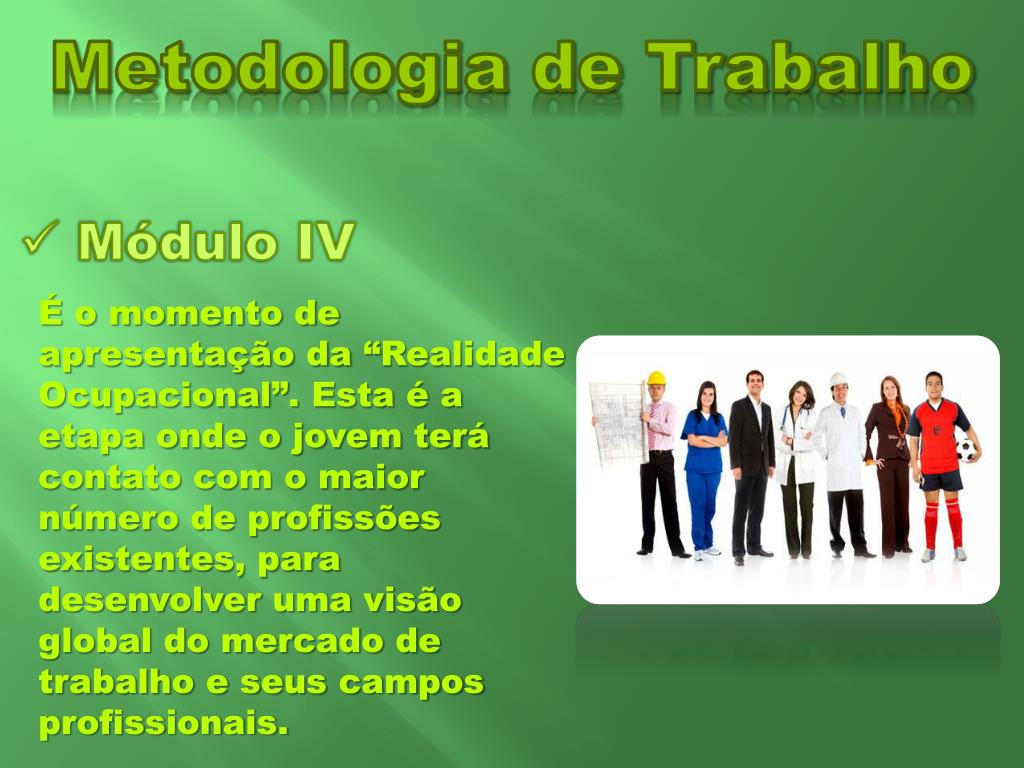 Metodologia de Trabalho

✓ Módulo IV

É o momento de apresentação da “Realidade Ocupacional”. Esta é a etapa onde o jovem terá contato com o maior número de profissões existentes, para desenvolver uma visão global do mercado de trabalho e seus campos profissionais.